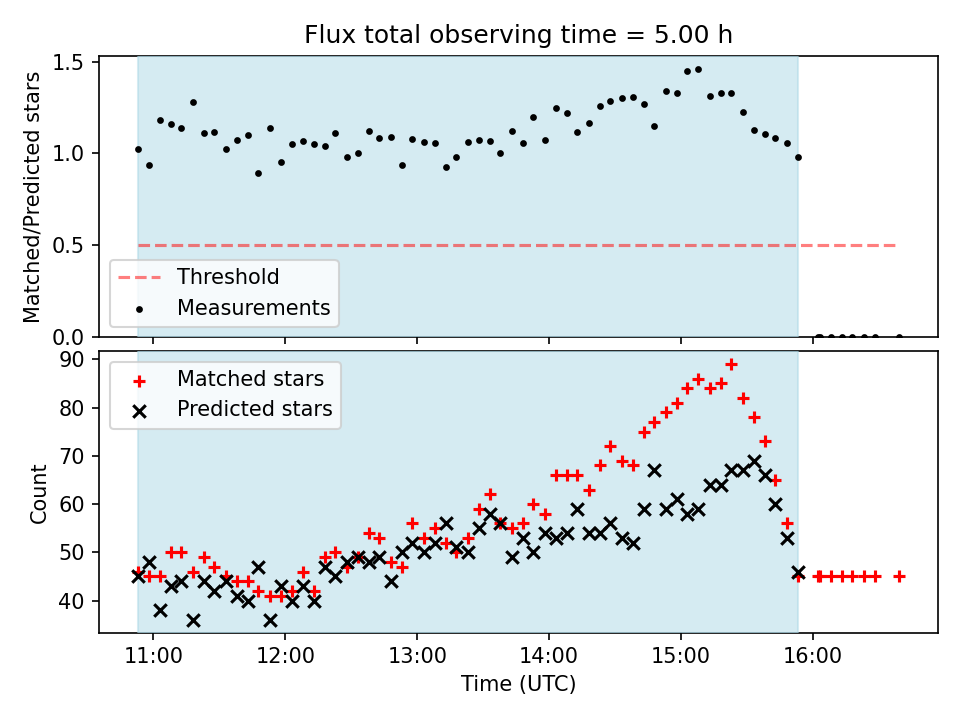 Flux total observing time = 5.00 h

Matched/Predicted stars

1.5
1.0
0.5
0.0

Threshold
Measurements

Count

90
80
70
60
50
40

Matched stars
Predicted stars

11:00
12:00
13:00
14:00
15:00
16:00

Time (UTC)